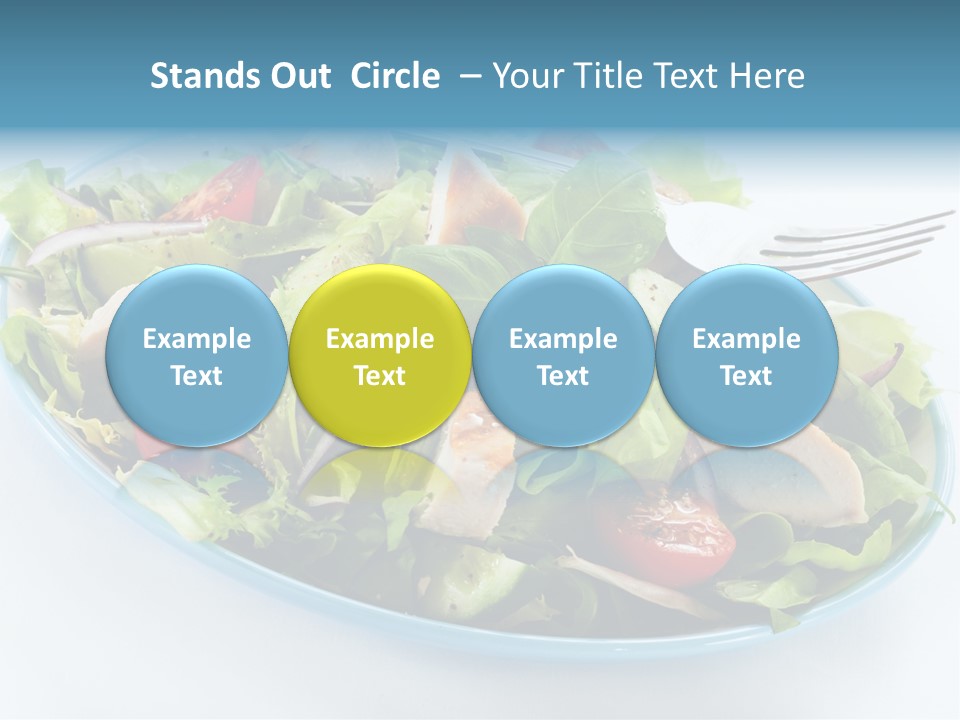 Stands Out Circle – Your Title Text Here

Example Text

Example Text

Example Text

Example Text